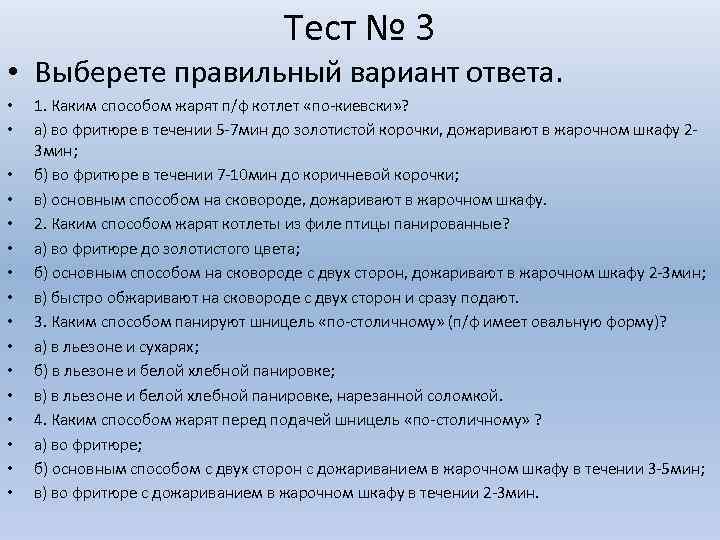 Тест № 3

• Выберете правильный вариант ответа.

• 1. Каким способом жарят п/ф котлет «по-киевски»?
• а) во фритюре в течении 5-7мин до золотистой корочки, дожаривают в жарочном шкафу 2-3мин;
• б) во фритюре в течении 7-10мин до коричневой корочки;
• в) основным способом на сковороде, дожаривают в жарочном шкафу.
• 2. Каким способом жарят котлеты из филе птицы панированные?
• а) во фритюре до золотистого цвета;
• б) основным способом на сковороде с двух сторон, дожаривают в жарочном шкафу 2-3мин;
• в) быстро обжаривают на сковороде с двух сторон и сразу подают.
• 3. Каким способом панируют шницель «по-столичному» (п/ф имеет овальную форму)?
• а) в льезоне и сухарях;
• б) в льезоне и белой хлебной панировке;
• в) в льезоне и белой хлебной панировке, нарезанной соломкой.
• 4. Каким способом жарят перед подачей шницель «по-столичному» ?
• а) во фритюре;
• б) основным способом с двух сторон с дожариванием в жарочном шкафу в течении 3-5мин;
• в) во фритюре с дожариванием в жарочном шкафу в течении 2-3мин.